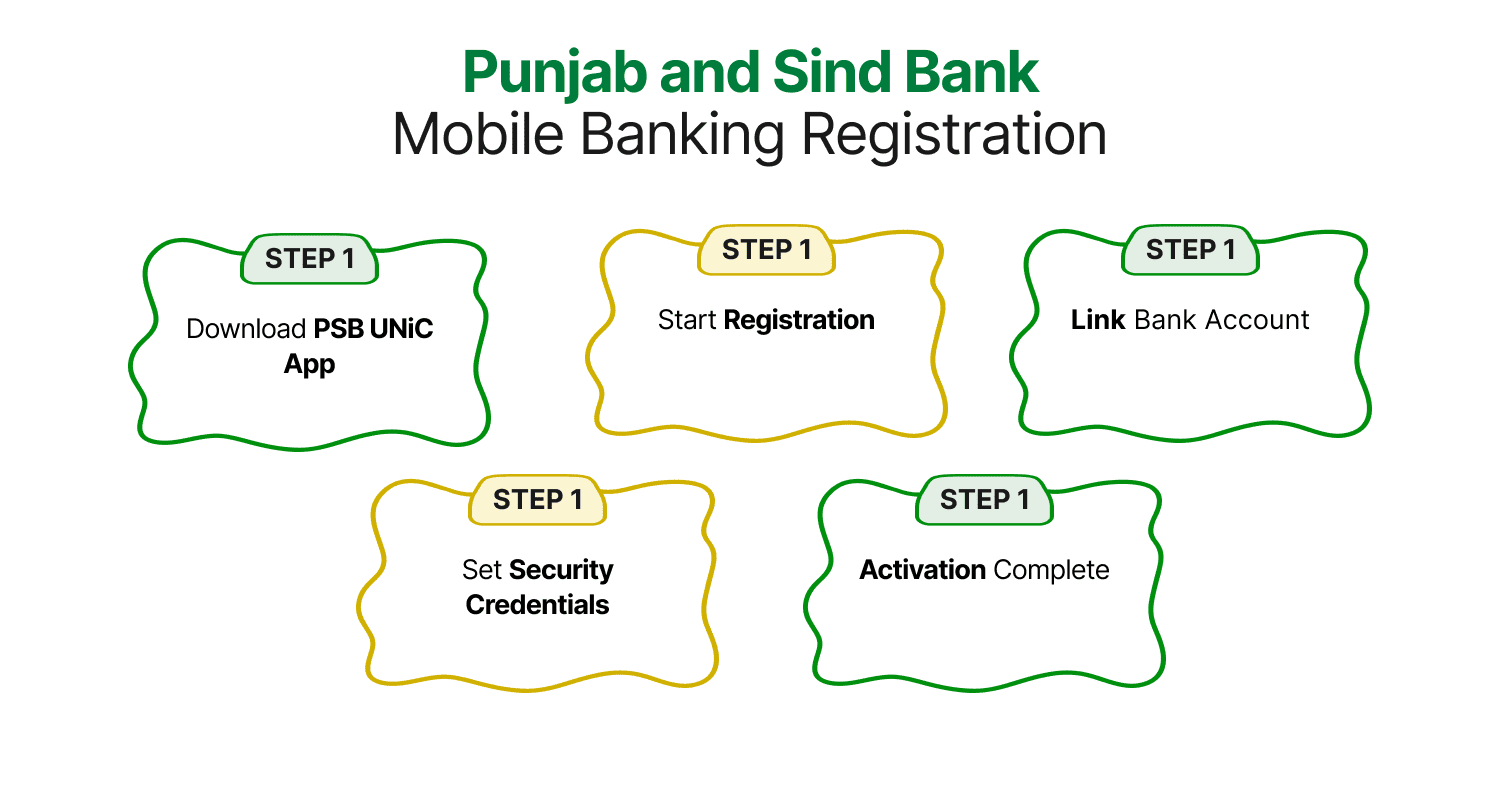 Punjab and Sind Bank
Mobile Banking Registration

STEP 1
Download PSB UNiC App

STEP 1
Start Registration

STEP 1
Link Bank Account

STEP 1
Set Security Credentials

STEP 1
Activation Complete